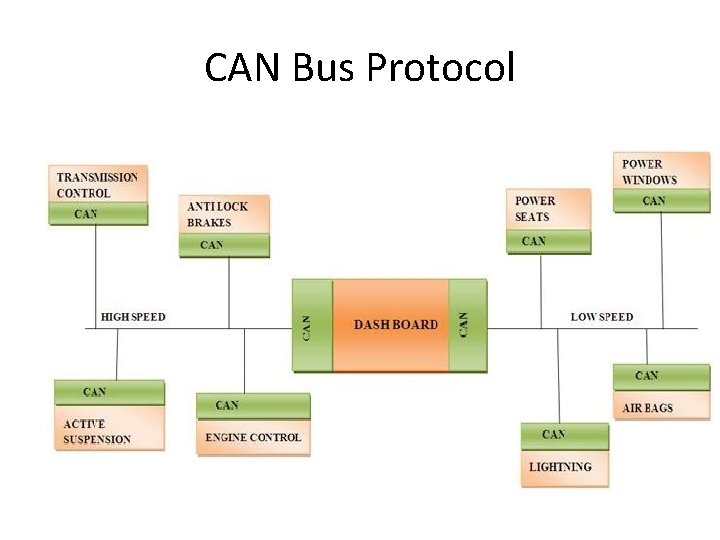 CAN Bus Protocol

TRANSMISSION CONTROL
CAN

ANTI LOCK BRAKES
CAN

POWER SEATS
CAN

POWER WINDOWS
CAN

HIGH SPEED

CAN
DASH BOARD
CAN

LOW SPEED

CAN
ACTIVE SUSPENSION

CAN
ENGINE CONTROL

CAN
LIGHTNING

CAN
AIR BAGS